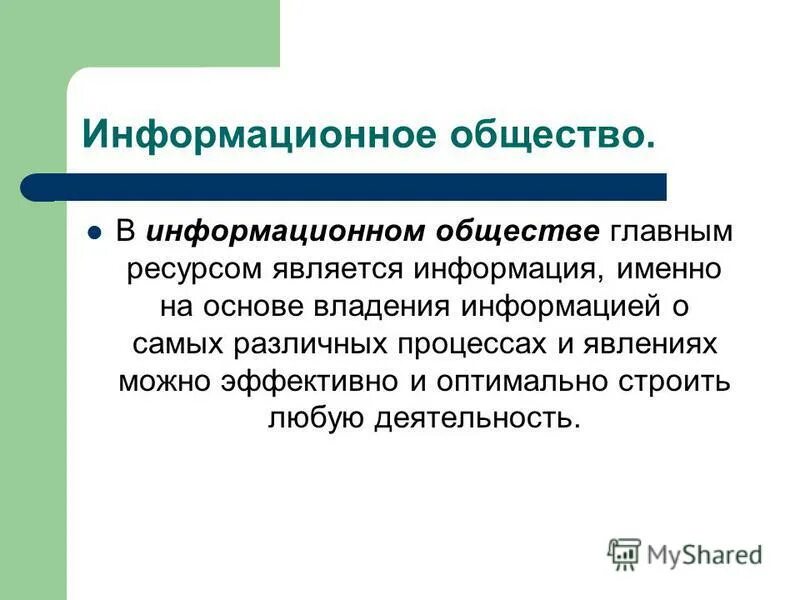 Информационное общество.

В информационном обществе главным ресурсом является информация, именно на основе владения информацией о самых различных процессах и явлениях можно эффективно и оптимально строить любую деятельность.

MyShared